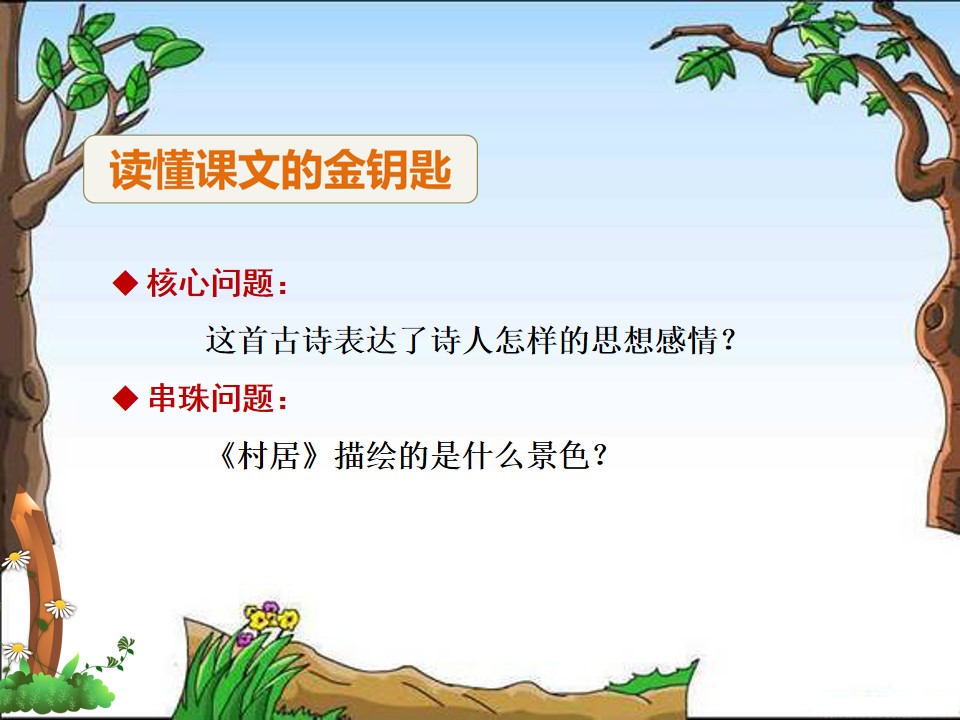 读懂课文的金钥匙

◆ 核心问题：

这首古诗表达了诗人怎样的思想感情？

◆ 串珠问题：

《村居》描绘的是什么景色？